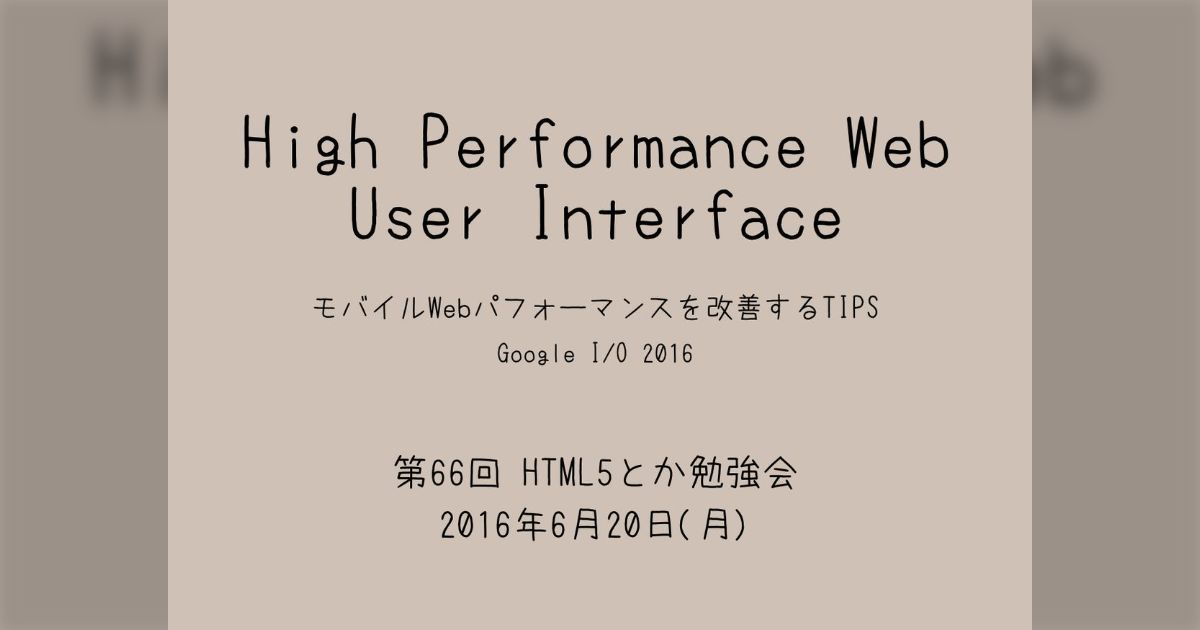 High Performance Web User Interface

モバイルWebパフォーマンスを改善するTIPS
Google I/O 2016

第66回 HTML5とか勉強会
2016年6月20日(月)